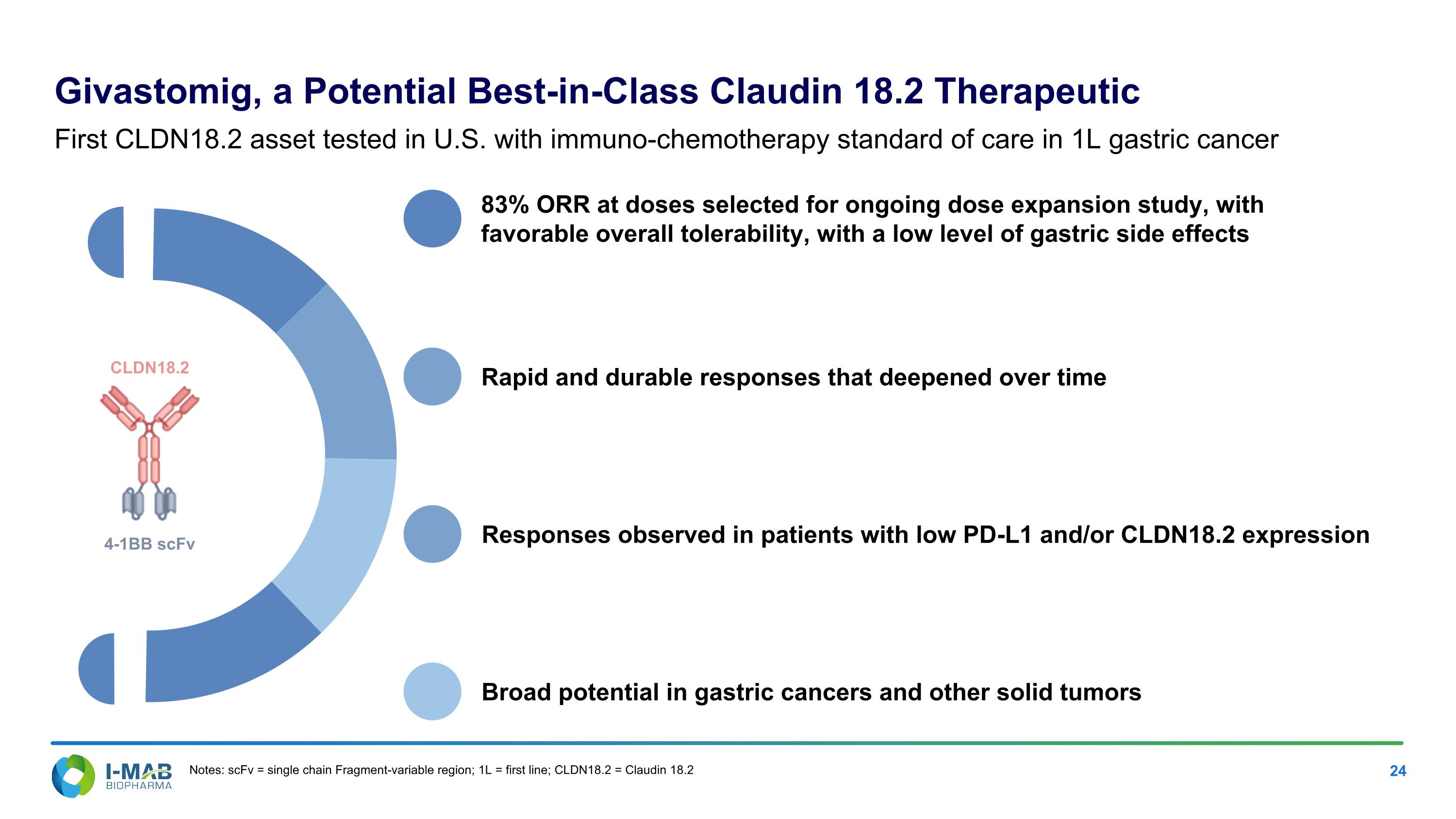 Givastomig, a Potential Best-in-Class Claudin 18.2 Therapeutic

First CLDN18.2 asset tested in U.S. with immuno-chemotherapy standard of care in 1L gastric cancer

CLDN18.2

4-1BB scFv

83% ORR at doses selected for ongoing dose expansion study, with favorable overall tolerability, with a low level of gastric side effects

Rapid and durable responses that deepened over time

Responses observed in patients with low PD-L1 and/or CLDN18.2 expression

Broad potential in gastric cancers and other solid tumors

I-MAB BIOPHARMA

Notes: scFv = single chain Fragment-variable region; 1L = first line; CLDN18.2 = Claudin 18.2

24